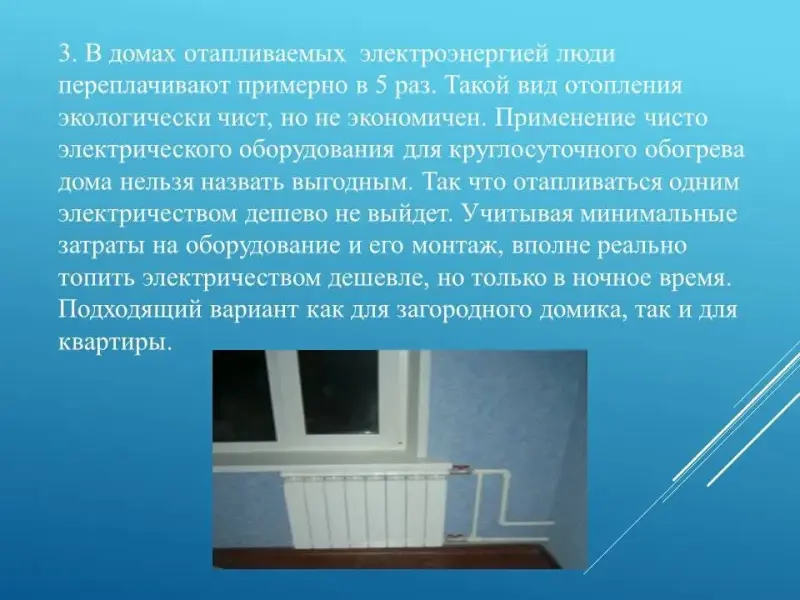 3. В домах отапливаемых электроэнергией люди переплачивают примерно в 5 раз. Такой вид отопления экологически чист, но не экономичен. Применение чисто электрического оборудования для круглосуточного обогрева дома нельзя назвать выгодным. Так что отапливаться одним электричеством дешево не выйдет. Учитывая минимальные затраты на оборудование и его монтаж, вполне реально топить электричеством дешевле, но только в ночное время. Подходящий вариант как для загородного домика, так и для квартиры.